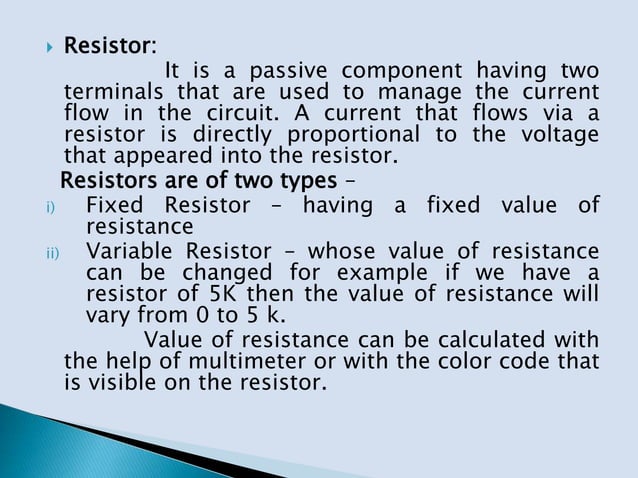 Resistor:

It is a passive component having two terminals that are used to manage the current flow in the circuit. A current that flows via a resistor is directly proportional to the voltage that appeared into the resistor.

Resistors are of two types –

i) Fixed Resistor – having a fixed value of resistance

ii) Variable Resistor – whose value of resistance can be changed for example if we have a resistor of 5K then the value of resistance will vary from 0 to 5 k.

Value of resistance can be calculated with the help of multimeter or with the color code that is visible on the resistor.